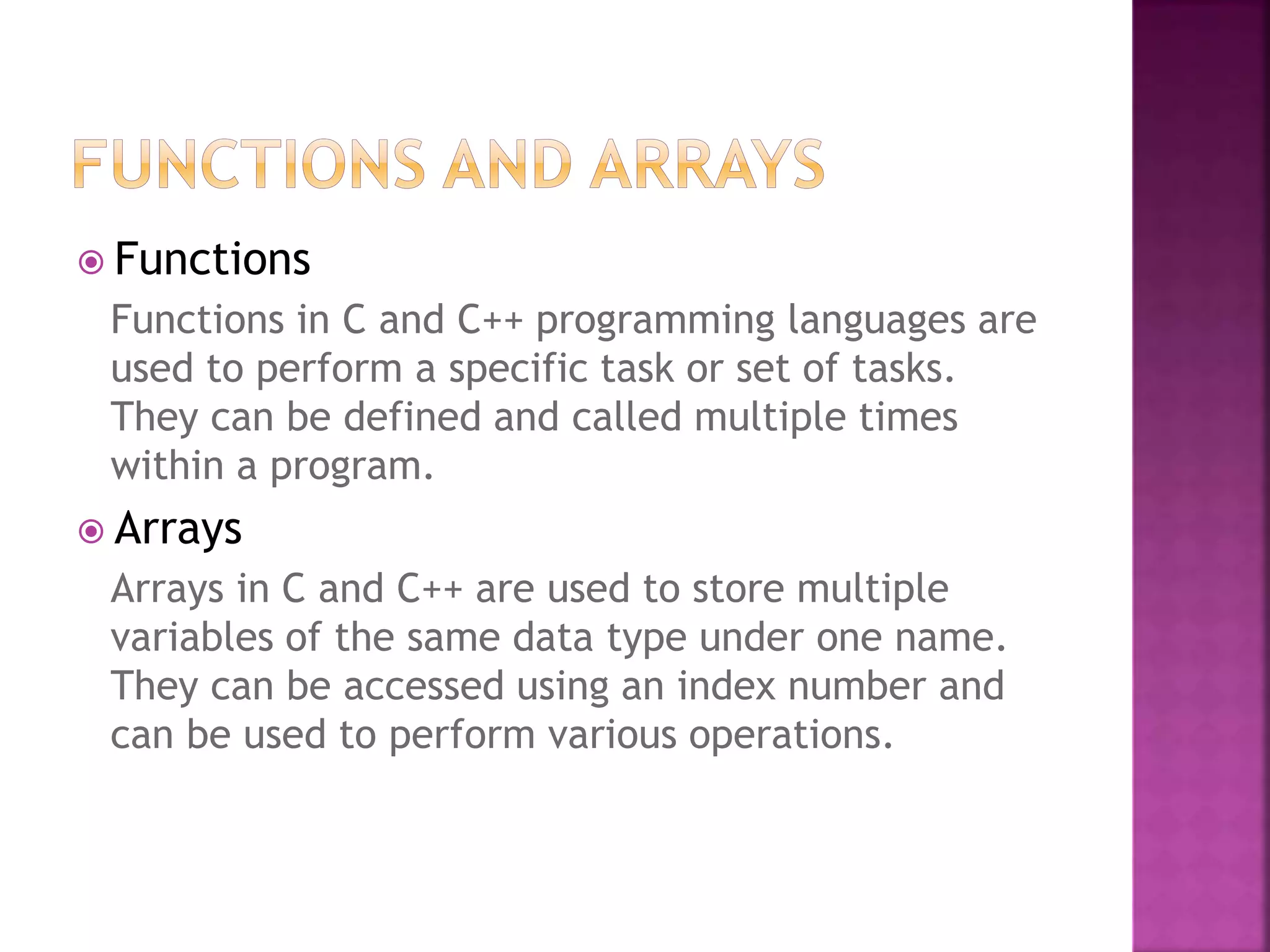 FUNCTIONS AND ARRAYS

Functions

Functions in C and C++ programming languages are used to perform a specific task or set of tasks. They can be defined and called multiple times within a program.

Arrays

Arrays in C and C++ are used to store multiple variables of the same data type under one name. They can be accessed using an index number and can be used to perform various operations.